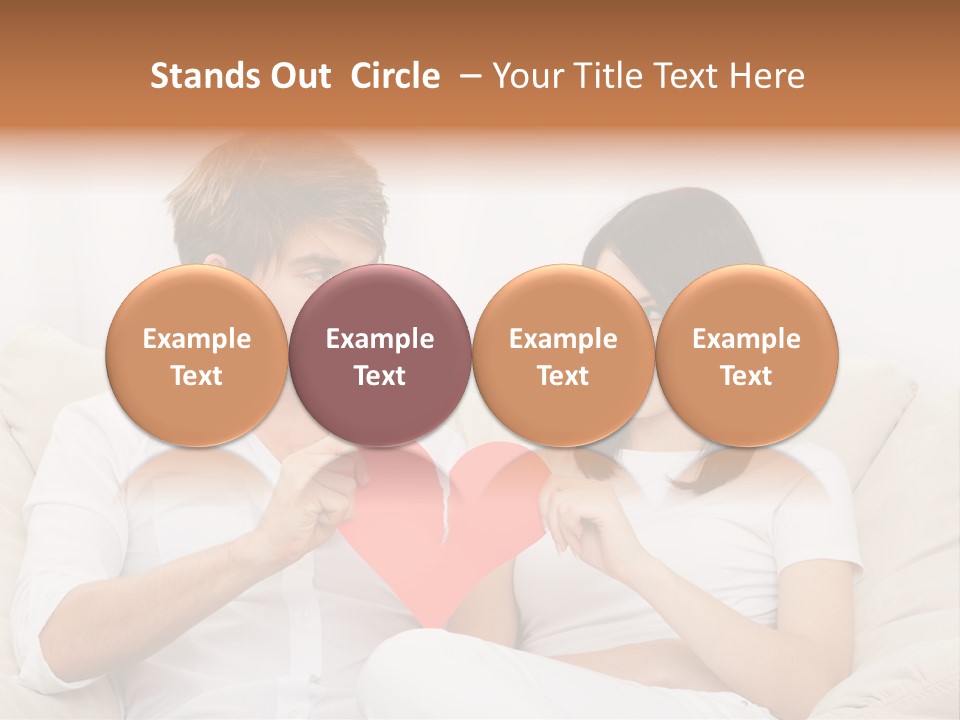 Stands Out Circle – Your Title Text Here

Example Text

Example Text

Example Text

Example Text